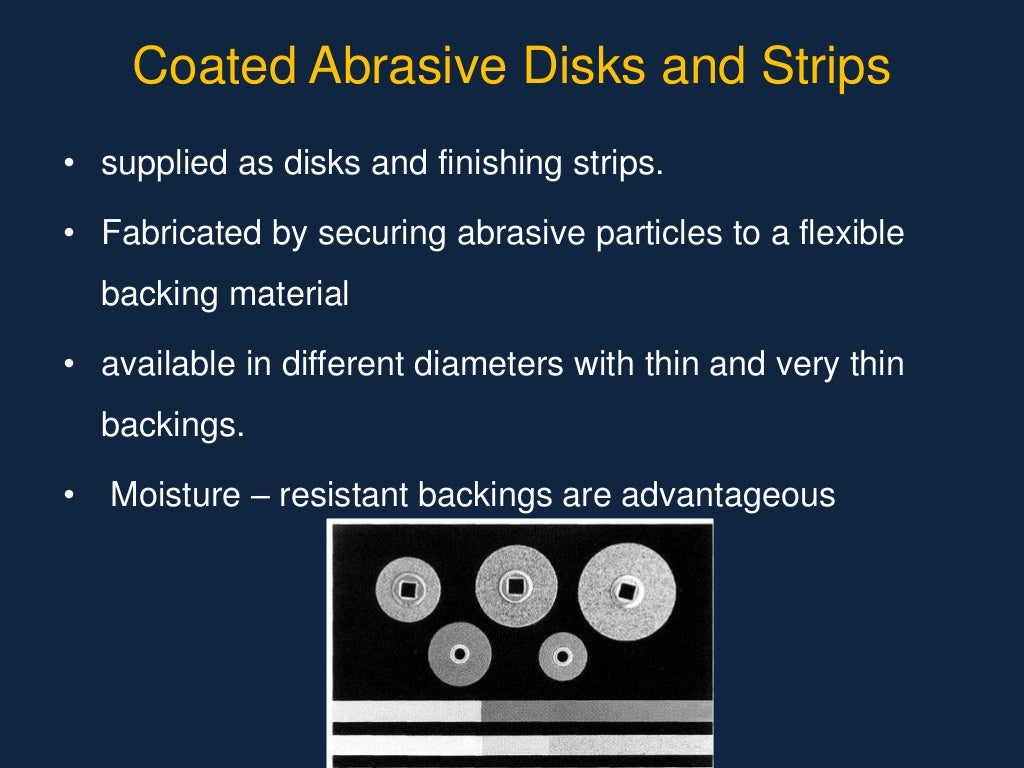 Coated Abrasive Disks and Strips

• supplied as disks and finishing strips.

• Fabricated by securing abrasive particles to a flexible backing material

• available in different diameters with thin and very thin backings.

• Moisture – resistant backings are advantageous